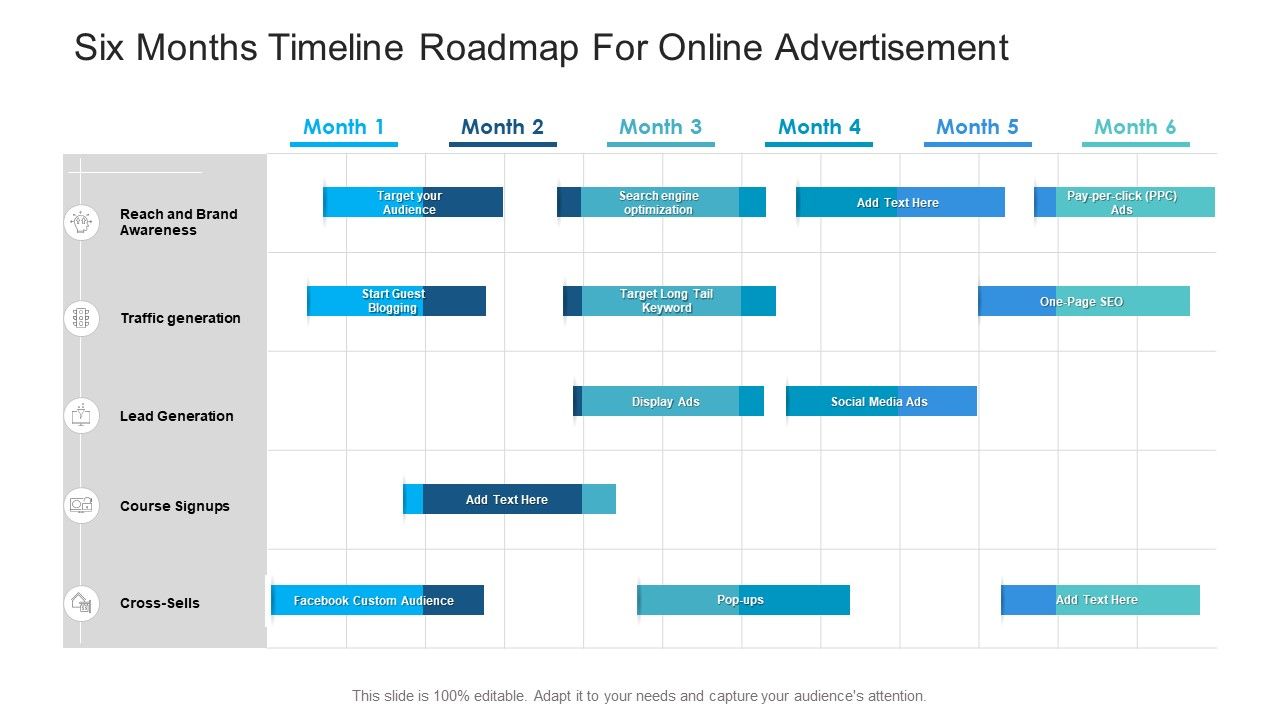 Six Months Timeline Roadmap For Online Advertisement

Month 1
Month 2
Month 3
Month 4
Month 5
Month 6

Reach and Brand Awareness
Target your Audience
Search engine optimization
Add Text Here
Pay-per-click (PPC) Ads

Traffic generation
Start Guest Blogging
Target Long Tail Keyword
One-Page SEO

Lead Generation
Display Ads
Social Media Ads

Course Signups
Add Text Here

Cross-Sells
Facebook Custom Audience
Pop-ups
Add Text Here

This slide is 100% editable. Adapt it to your needs and capture your audience's attention.